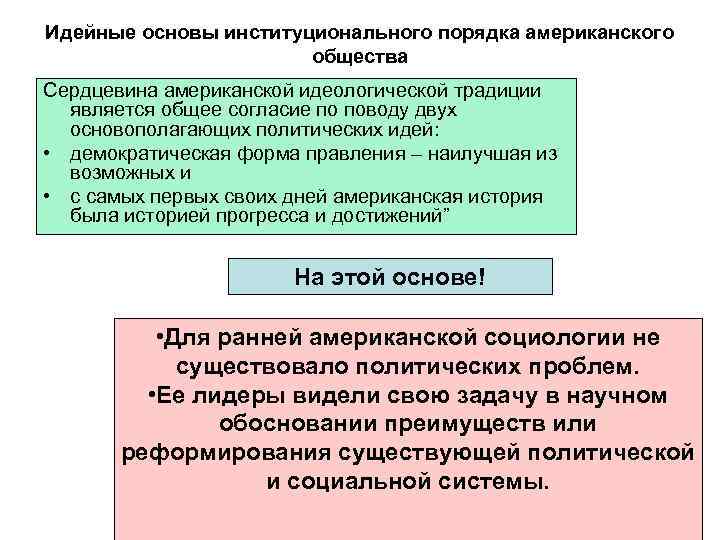 Идейные основы институционального порядка американского общества

Сердцевина американской идеологической традиции является общее согласие по поводу двух основополагающих политических идей:

• демократическая форма правления – наилучшая из возможных и

• с самых первых своих дней американская история была историей прогресса и достижений”

На этой основе!

•Для ранней американской социологии не существовало политических проблем.

•Ее лидеры видели свою задачу в научном обосновании преимуществ или реформирования существующей политической и социальной системы.